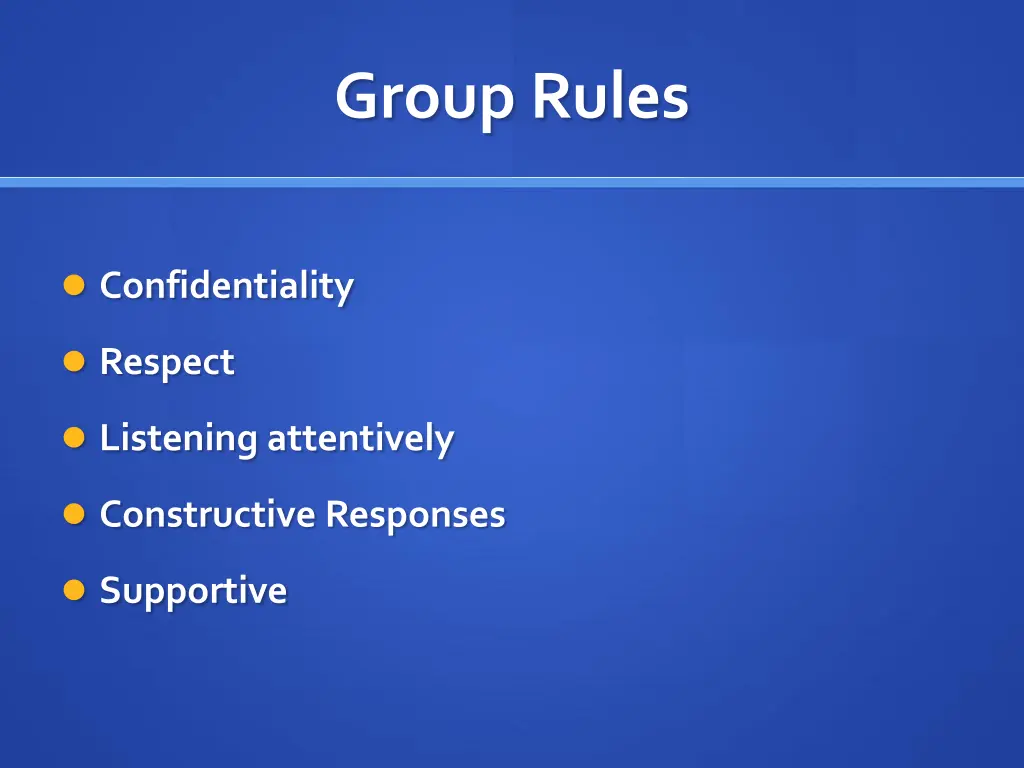 Group Rules

- Confidentiality
- Respect
- Listening attentively
- Constructive Responses
- Supportive